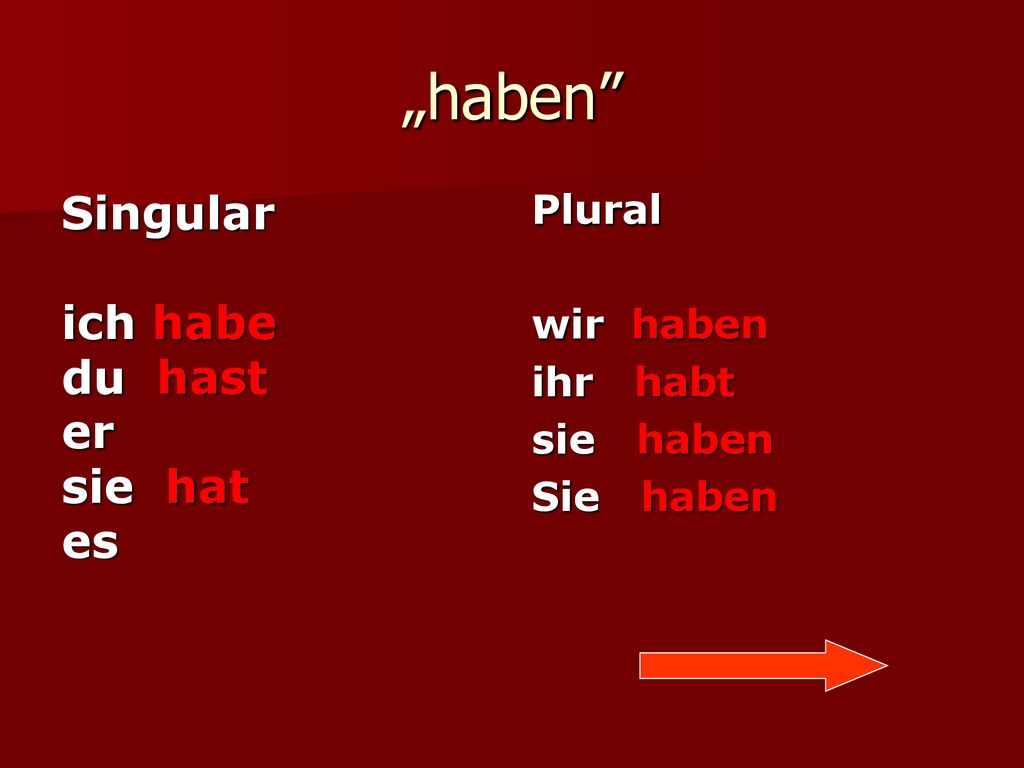 „haben”

Singular

ich habe
du hast
er
sie hat
es

Plural

wir haben
ihr habt
sie haben
Sie haben